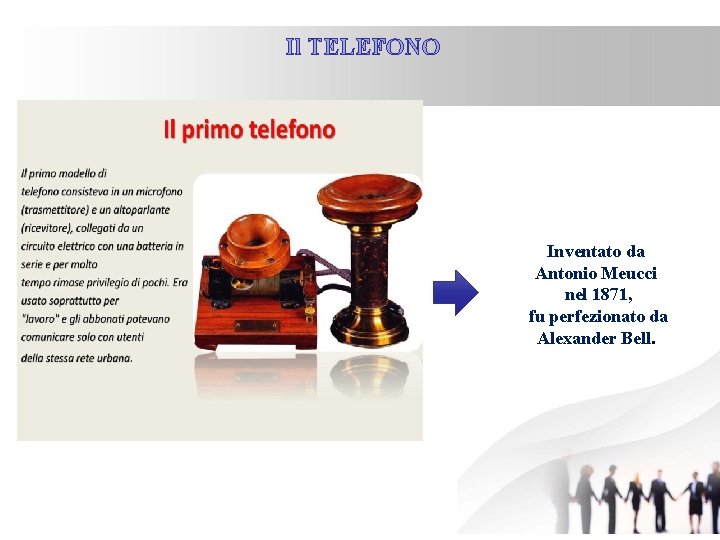 Il TELEFONO

Il primo telefono

Il primo modello di telefono consisteva in un microfono (trasmettitore) e un altoparlante (ricevitore), collegati da un circuito elettrico con una batteria in serie e per molto tempo rimase privilegio di pochi. Era usato soprattutto per "lavoro" e gli abbonati potevano comunicare solo con utenti della stessa rete urbana.

Inventato da Antonio Meucci nel 1871, fu perfezionato da Alexander Bell.